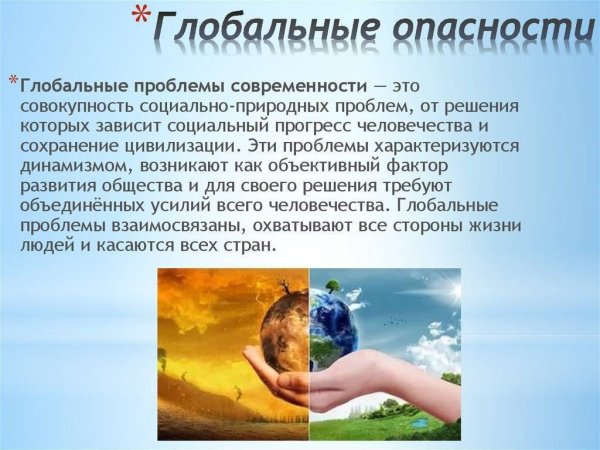 *Глобальные опасности

*Глобальные проблемы современности — это совокупность социально-природных проблем, от решения которых зависит социальный прогресс человечества и сохранение цивилизации. Эти проблемы характеризуются динамизмом, возникают как объективный фактор развития общества и для своего решения требуют объединённых усилий всего человечества. Глобальные проблемы взаимосвязаны, охватывают все стороны жизни людей и касаются всех стран.